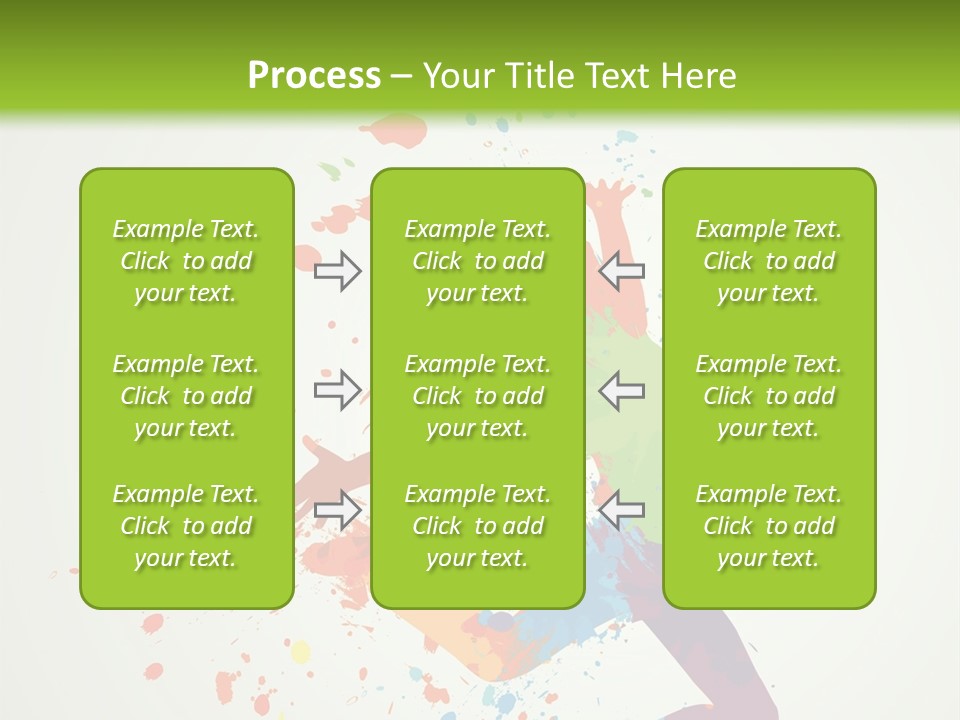 Process – Your Title Text Here

Example Text. Click to add your text.

Example Text. Click to add your text.

Example Text. Click to add your text.

Example Text. Click to add your text.

Example Text. Click to add your text.

Example Text. Click to add your text.

Example Text. Click to add your text.

Example Text. Click to add your text.

Example Text. Click to add your text.